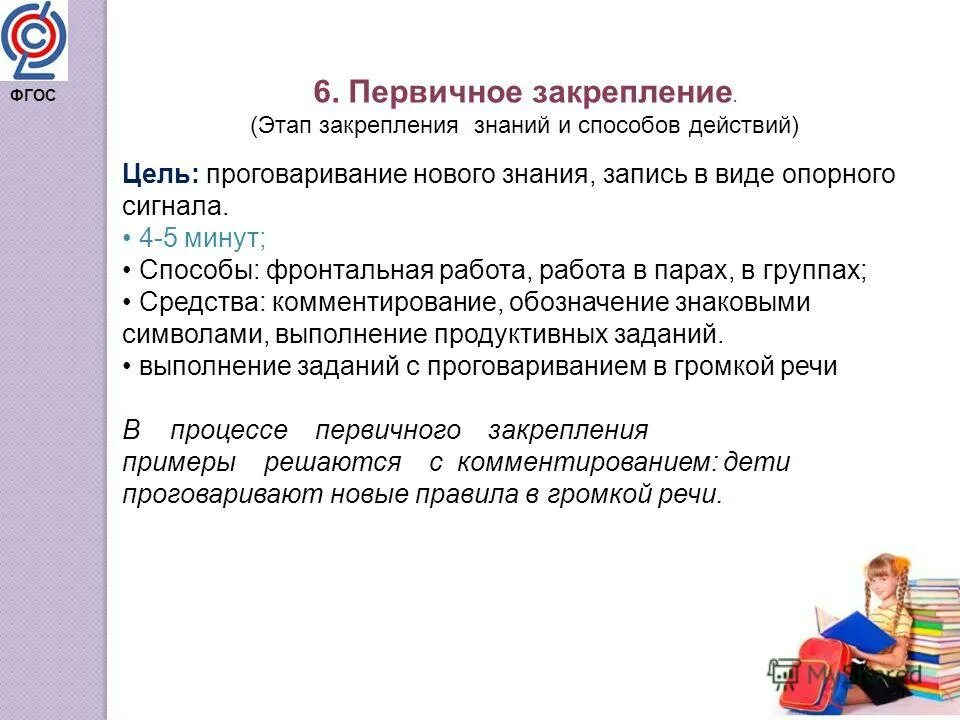 ФГОС

6. Первичное закрепление.
(Этап закрепления знаний и способов действий)

Цель: проговаривание нового знания, запись в виде опорного сигнала.
• 4-5 минут;
• Способы: фронтальная работа, работа в парах, в группах;
• Средства: комментирование, обозначение знаковыми символами, выполнение продуктивных заданий.
• выполнение заданий с проговариванием в громкой речи

В процессе первичного закрепления примеры решаются с комментированием: дети проговаривают новые правила в громкой речи.

MyShared